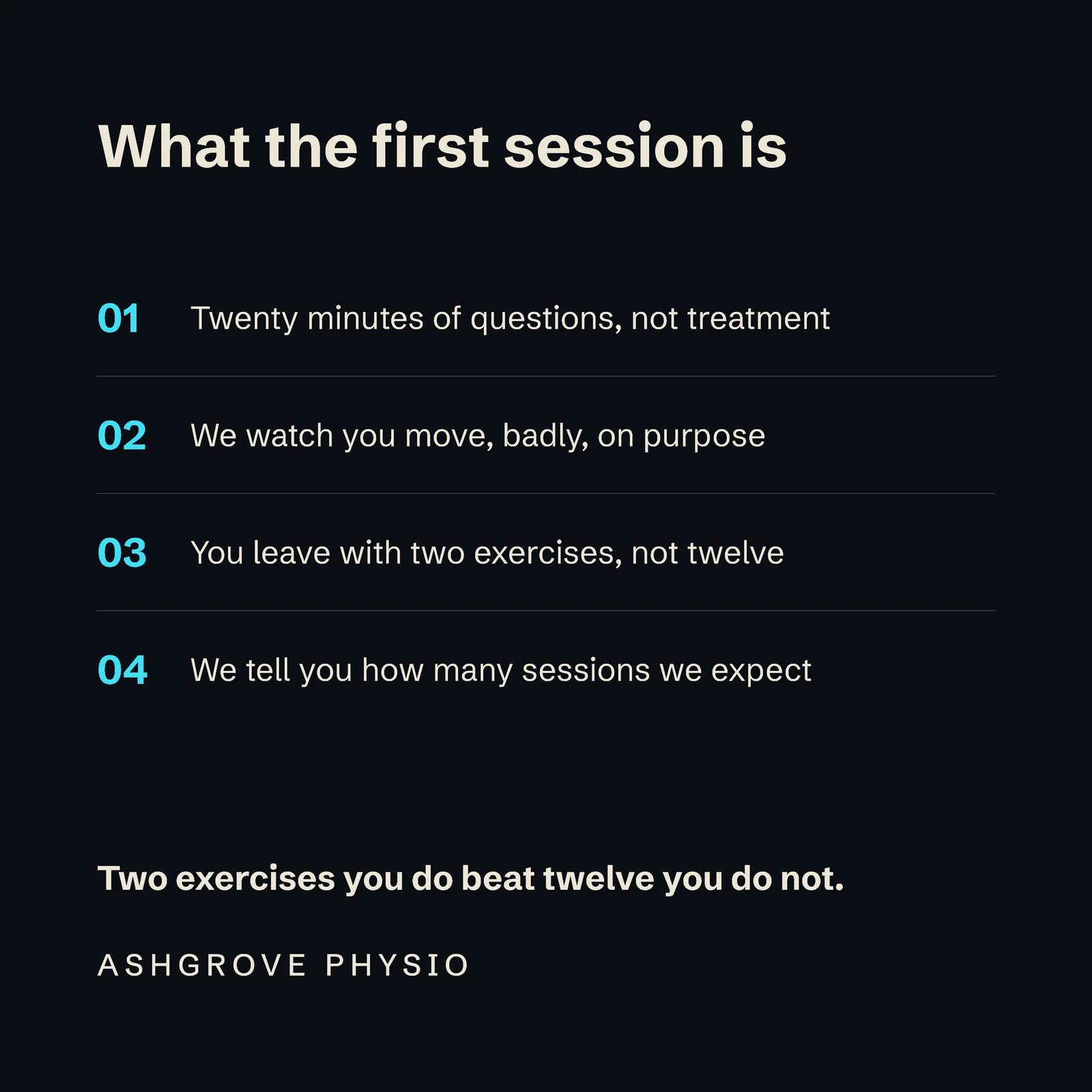 What the first session is

01 Twenty minutes of questions, not treatment

02 We watch you move, badly, on purpose

03 You leave with two exercises, not twelve

04 We tell you how many sessions we expect

Two exercises you do beat twelve you do not.

ASHGROVE PHYSIO